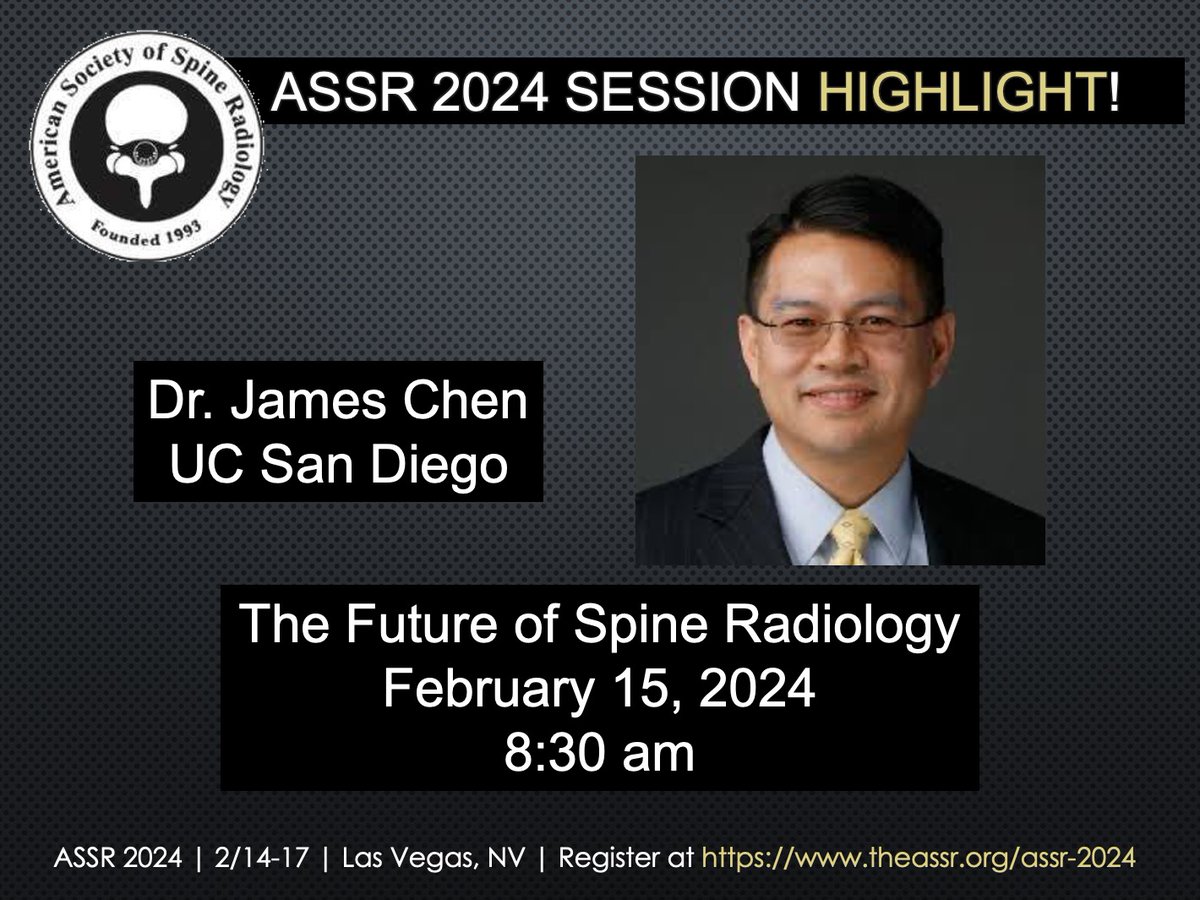 American Society of Spine Radiology
Founded 1993

ASSR 2024 SESSION HIGHLIGHT!

Dr. James Chen
UC San Diego

The Future of Spine Radiology
February 15, 2024
8:30 am

ASSR 2024 | 2/14-17 | Las Vegas, NV | Register at https://www.theassr.org/assr-2024